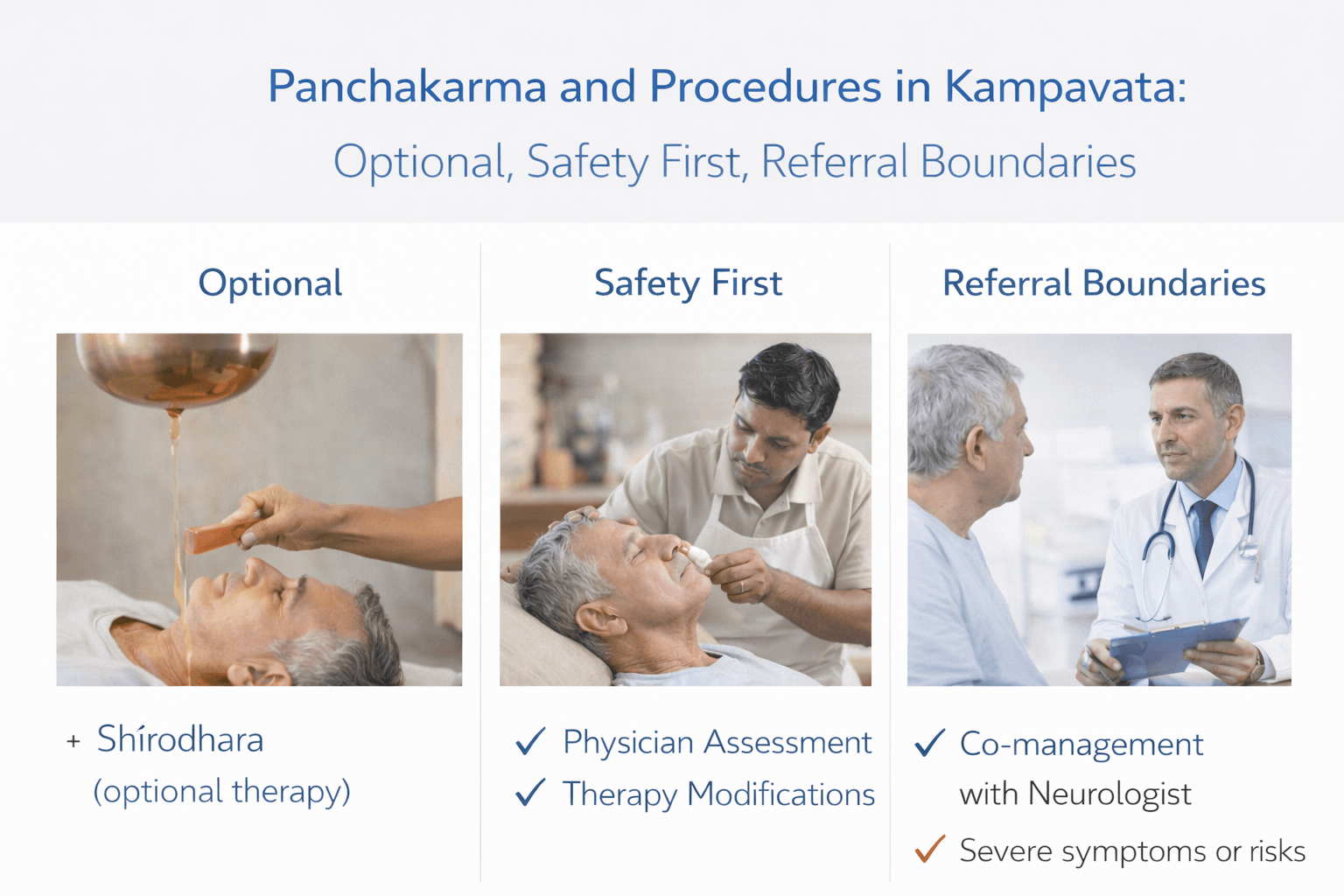 Panchakarma and Procedures in Kampavata:

Optional, Safety First, Referral Boundaries

Optional

+ Shírodhara (optional therapy)

Safety First

✓ Physician Assessment
✓ Therapy Modifications

Referral Boundaries

✓ Co-management with Neurologist
✓ Severe symptoms or risks